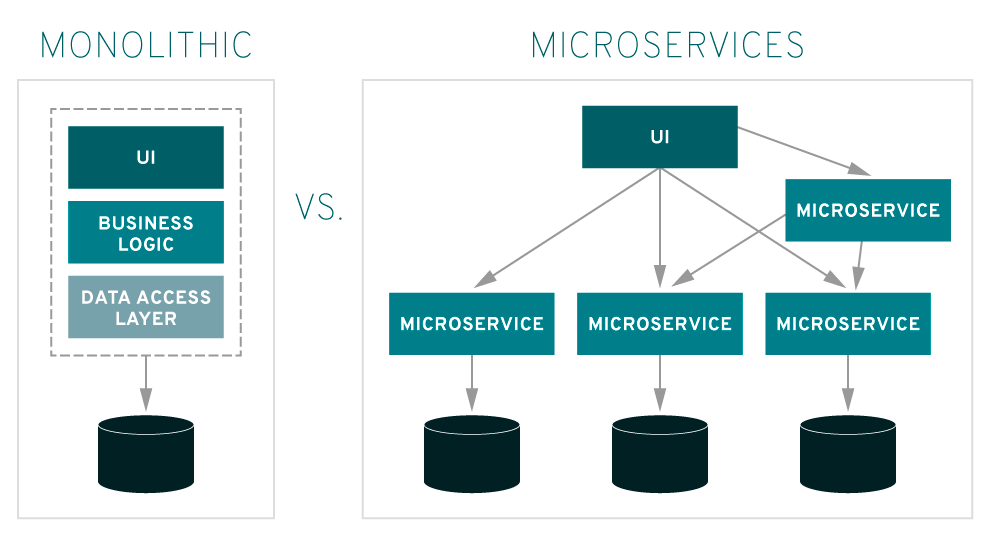 MONOLITHIC

UI

BUSINESS LOGIC

DATA ACCESS LAYER

VS.

MICROSERVICES

UI

MICROSERVICE

MICROSERVICE

MICROSERVICE

MICROSERVICE